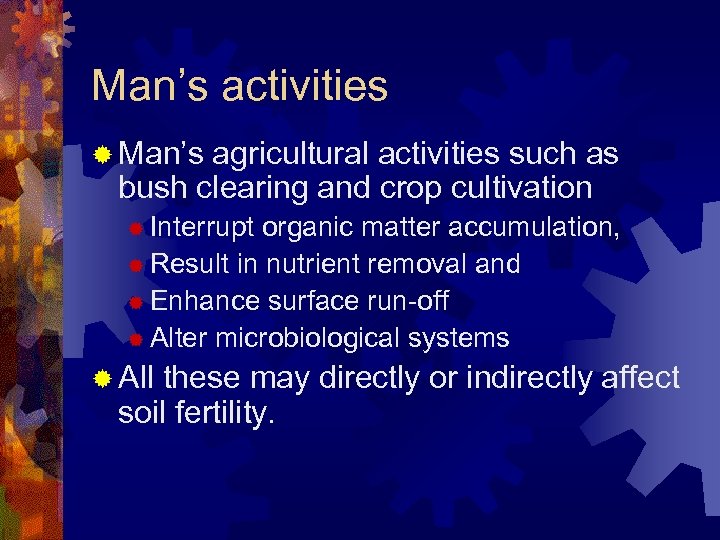 Man’s activities

Man’s agricultural activities such as bush clearing and crop cultivation

Interrupt organic matter accumulation,

Result in nutrient removal and

Enhance surface run-off

Alter microbiological systems

All these may directly or indirectly affect soil fertility.